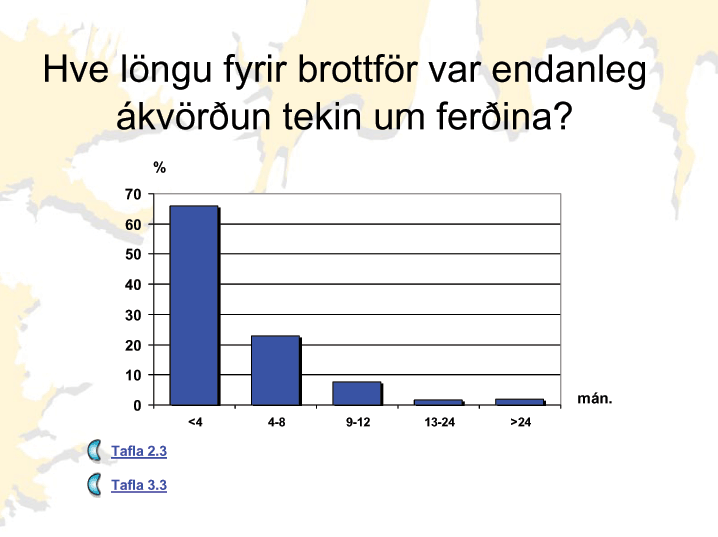 Hve löngu fyrir brottför var endanleg ákvörðun tekin um ferðina?

%

70
60
50
40
30
20
10
0

<4
4-8
9-12
13-24
>24

mán.

Tafla 2.3

Tafla 3.3